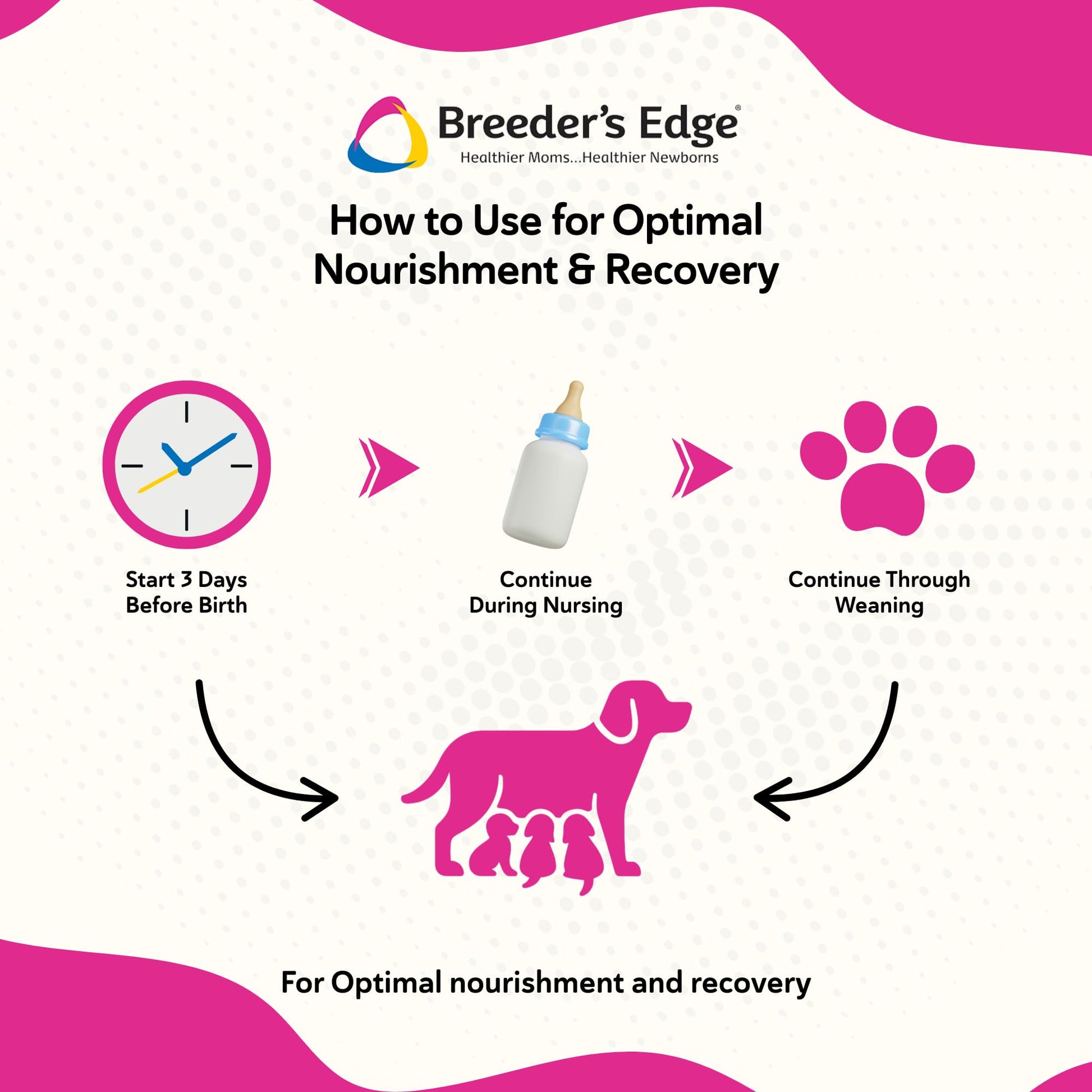 Breeder's Edge®
Healthier Moms...Healthier Newborns

How to Use for Optimal Nourishment & Recovery

Start 3 Days Before Birth

Continue During Nursing

Continue Through Weaning

For Optimal nourishment and recovery